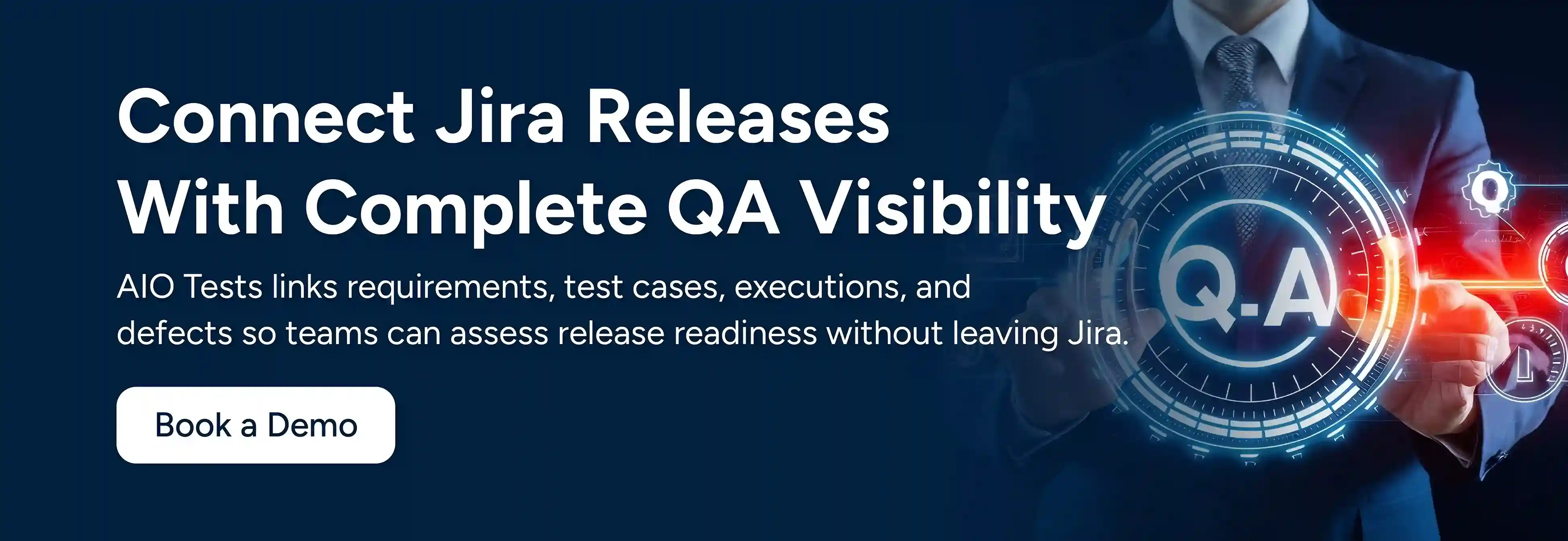 Connect Jira Releases With Complete QA Visibility

AIO Tests links requirements, test cases, executions, and defects so teams can assess release readiness without leaving Jira.

Book a Demo

Q.A